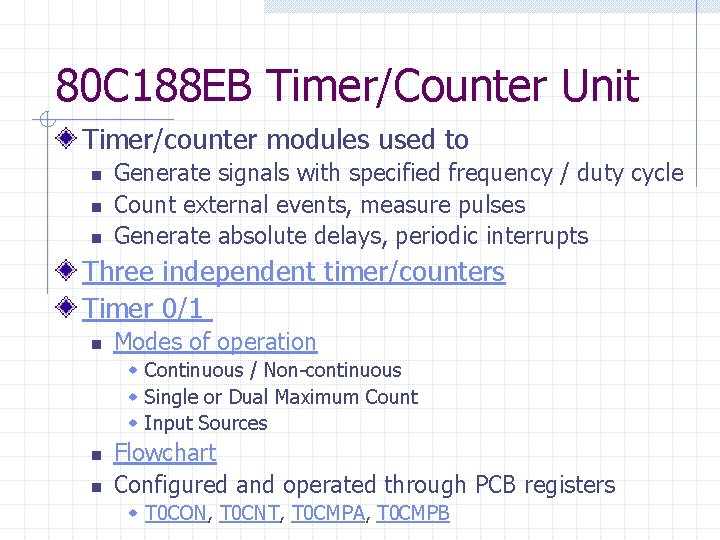 80C188EB Timer/Counter Unit

Timer/counter modules used to
- Generate signals with specified frequency / duty cycle
- Count external events, measure pulses
- Generate absolute delays, periodic interrupts

Three independent timer/counters

Timer 0/1
- Modes of operation
  - Continuous / Non-continuous
  - Single or Dual Maximum Count
  - Input Sources
- Flowchart
- Configured and operated through PCB registers
  - T0CON, T0CNT, T0CMPA, T0CMPB